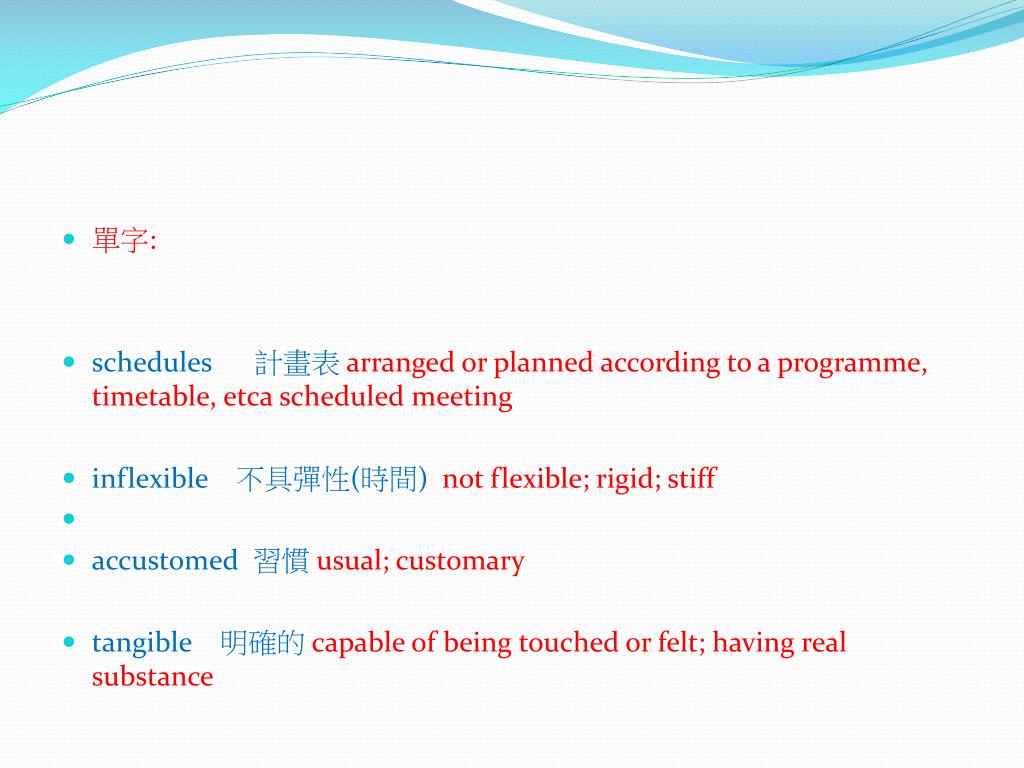 單字:

schedules 計畫表 arranged or planned according to a programme, timetable, etca scheduled meeting

inflexible 不具彈性(時間) not flexible; rigid; stiff

accustomed 習慣 usual; customary

tangible 明確的 capable of being touched or felt; having real substance